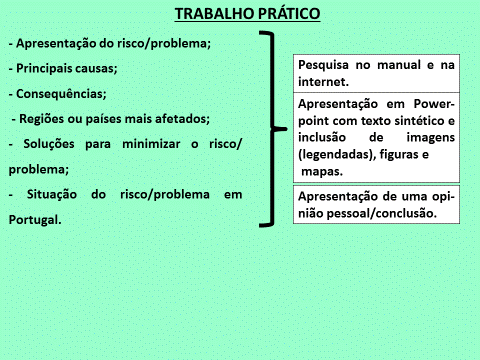 TRABALHO PRÁTICO

- Apresentação do risco/problema;

- Principais causas;

- Consequências;

- Regiões ou países mais afetados;

- Soluções para minimizar o risco/ problema;

- Situação do risco/problema em Portugal.

Pesquisa no manual e na internet.

Apresentação em Powerpoint com texto sintético e inclusão de imagens (legendadas), figuras e mapas.

Apresentação de uma opinião pessoal/conclusão.